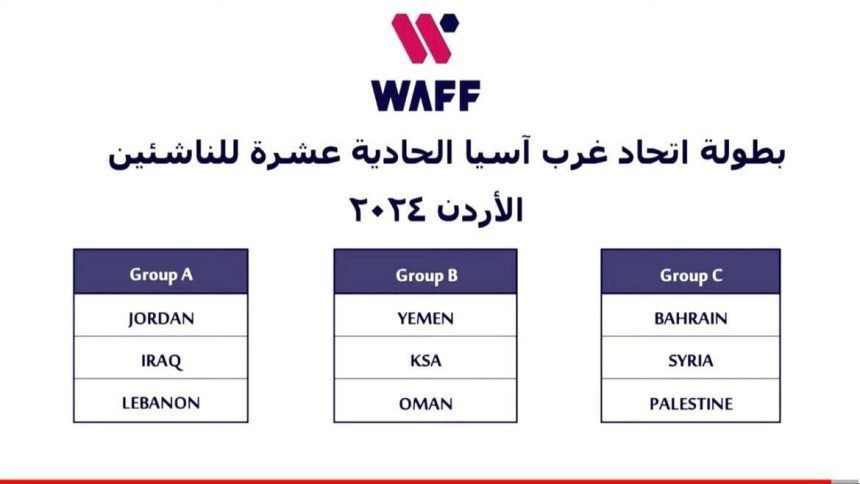 WAFF

بطولة اتحاد غرب آسيا الحادية عشرة للناشئين

الأردن ٢٠٢٤

| Group A |
|---|
| JORDAN |
| IRAQ |
| LEBANON |

| Group B |
|---|
| YEMEN |
| KSA |
| OMAN |

| Group C |
|---|
| BAHRAIN |
| SYRIA |
| PALESTINE |